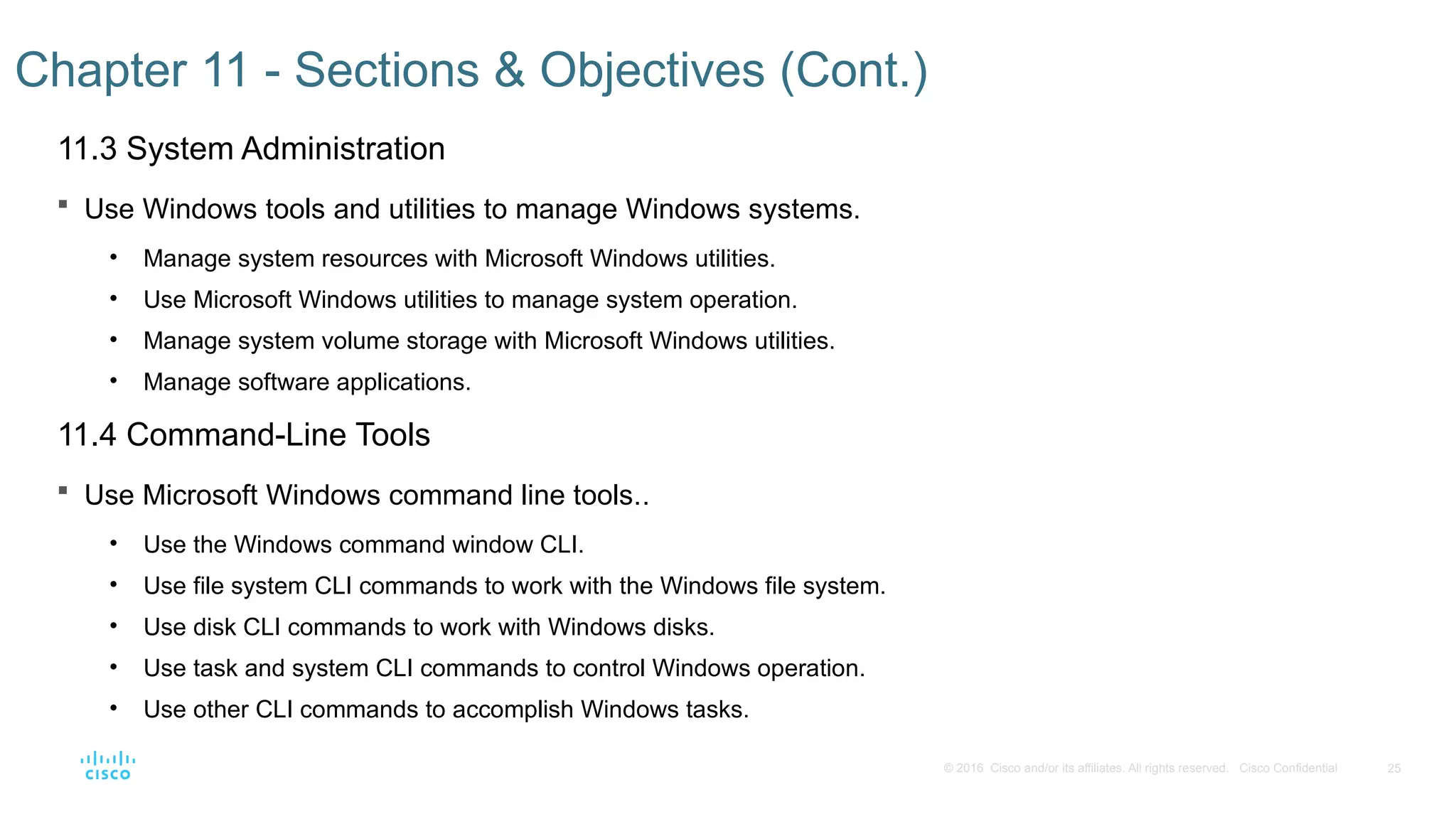 Chapter 11 - Sections & Objectives (Cont.)

11.3 System Administration

▪ Use Windows tools and utilities to manage Windows systems.

• Manage system resources with Microsoft Windows utilities.
• Use Microsoft Windows utilities to manage system operation.
• Manage system volume storage with Microsoft Windows utilities.
• Manage software applications.

11.4 Command-Line Tools

▪ Use Microsoft Windows command line tools..

• Use the Windows command window CLI.
• Use file system CLI commands to work with the Windows file system.
• Use disk CLI commands to work with Windows disks.
• Use task and system CLI commands to control Windows operation.
• Use other CLI commands to accomplish Windows tasks.

cisco

© 2016 Cisco and/or its affiliates. All rights reserved. Cisco Confidential 25